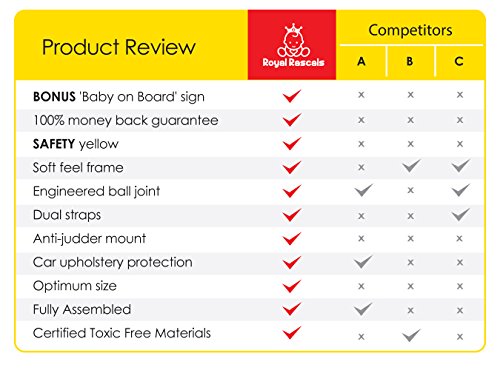 | Product Review | Royal Rascals | Competitors A | Competitors B | Competitors C |
|---|---|---|---|---|
| **BONUS** 'Baby on Board' sign | ✓ | × | × | × |
| 100% money back guarantee | ✓ | × | × | × |
| **SAFETY** yellow | ✓ | × | × | × |
| Soft feel frame | ✓ | × | ✓ | ✓ |
| Engineered ball joint | ✓ | ✓ | × | ✓ |
| Dual straps | ✓ | × | × | ✓ |
| Anti-judder mount | ✓ | × | × | × |
| Car upholstery protection | ✓ | ✓ | × | × |
| Optimum size | ✓ | × | × | × |
| Fully Assembled | ✓ | ✓ | × | × |
| Certified Toxic Free Materials | ✓ | × | ✓ | × |